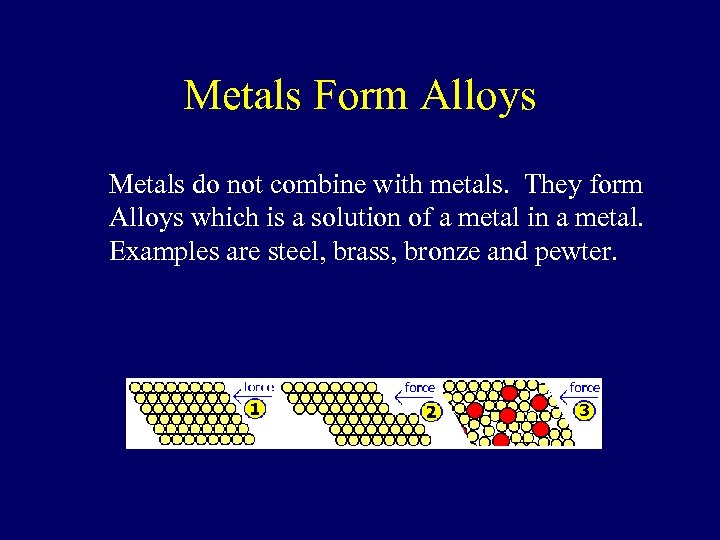 Metals Form Alloys

Metals do not combine with metals. They form Alloys which is a solution of a metal in a metal. Examples are steel, brass, bronze and pewter.

force
1
force
2
force
3